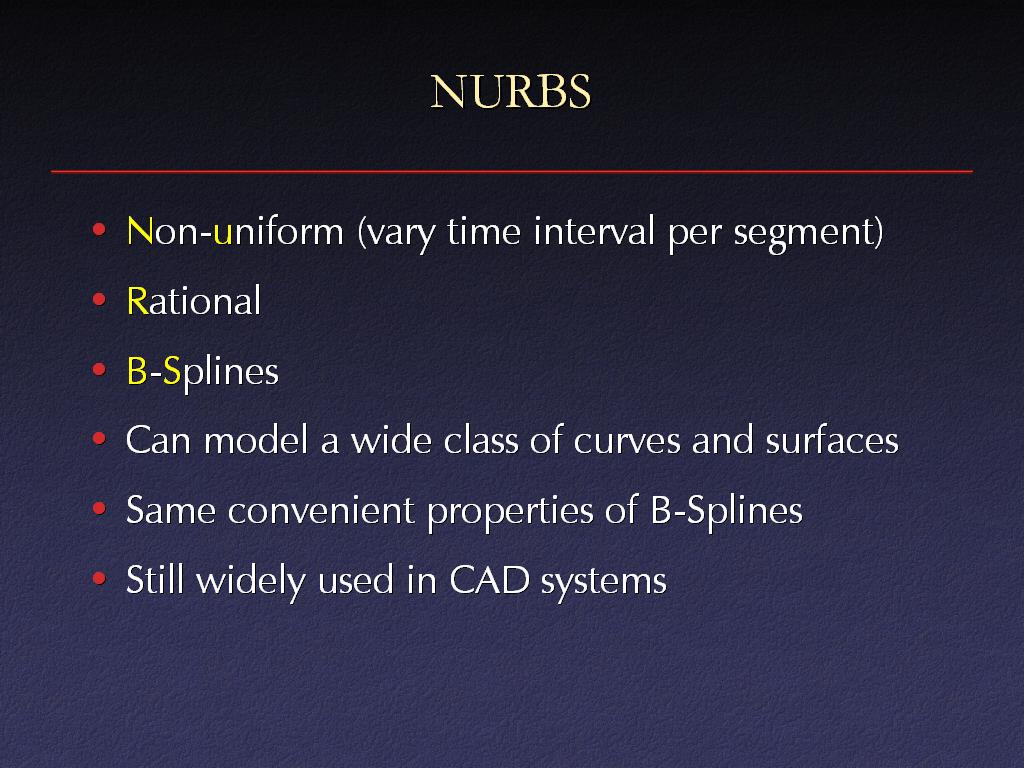 NURBS

• Non-uniform (vary time interval per segment)
• Rational
• B-Splines
• Can model a wide class of curves and surfaces
• Same convenient properties of B-Splines
• Still widely used in CAD systems